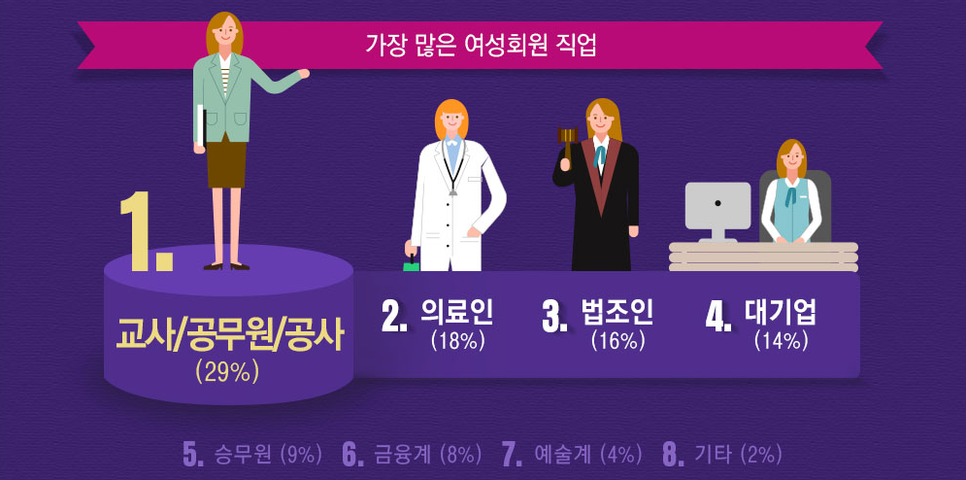 가장 많은 여성회원 직업

1.

교사/공무원/공사
(29%)

2. 의료인
(18%)

3. 법조인
(16%)

4. 대기업
(14%)

5. 승무원 (9%) 6. 금융계 (8%) 7. 예술계 (4%) 8. 기타 (2%)